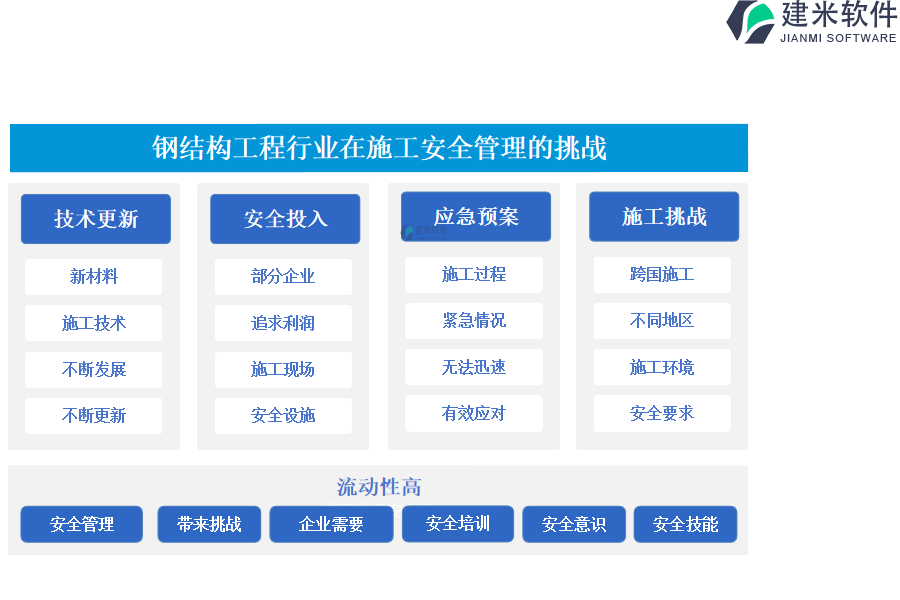 建米软件
JIANMI SOFTWARE

钢结构工程行业在施工安全管理的挑战

技术更新
新材料
施工技术
不断发展
不断更新

安全投入
部分企业
追求利润
施工现场
安全设施

应急预案
施工过程
紧急情况
无法迅速
有效应对

施工挑战
跨国施工
不同地区
施工环境
安全要求

流动性高
安全管理
带来挑战
企业需要
安全培训
安全意识
安全技能